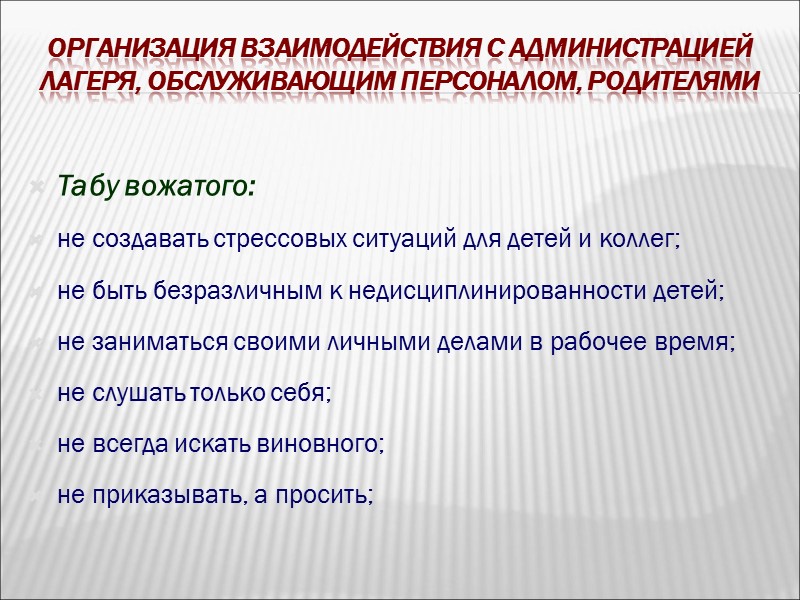 ОРГАНИЗАЦИЯ ВЗАИМОДЕЙСТВИЯ С АДМИНИСТРАЦИЕЙ ЛАГЕРЯ, ОБСЛУЖИВАЮЩИМ ПЕРСОНАЛОМ, РОДИТЕЛЯМИ

Табу вожатого:

не создавать стрессовых ситуаций для детей и коллег;

не быть безразличным к недисциплинированности детей;

не заниматься своими личными делами в рабочее время;

не слушать только себя;

не всегда искать виновного;

не приказывать, а просить;